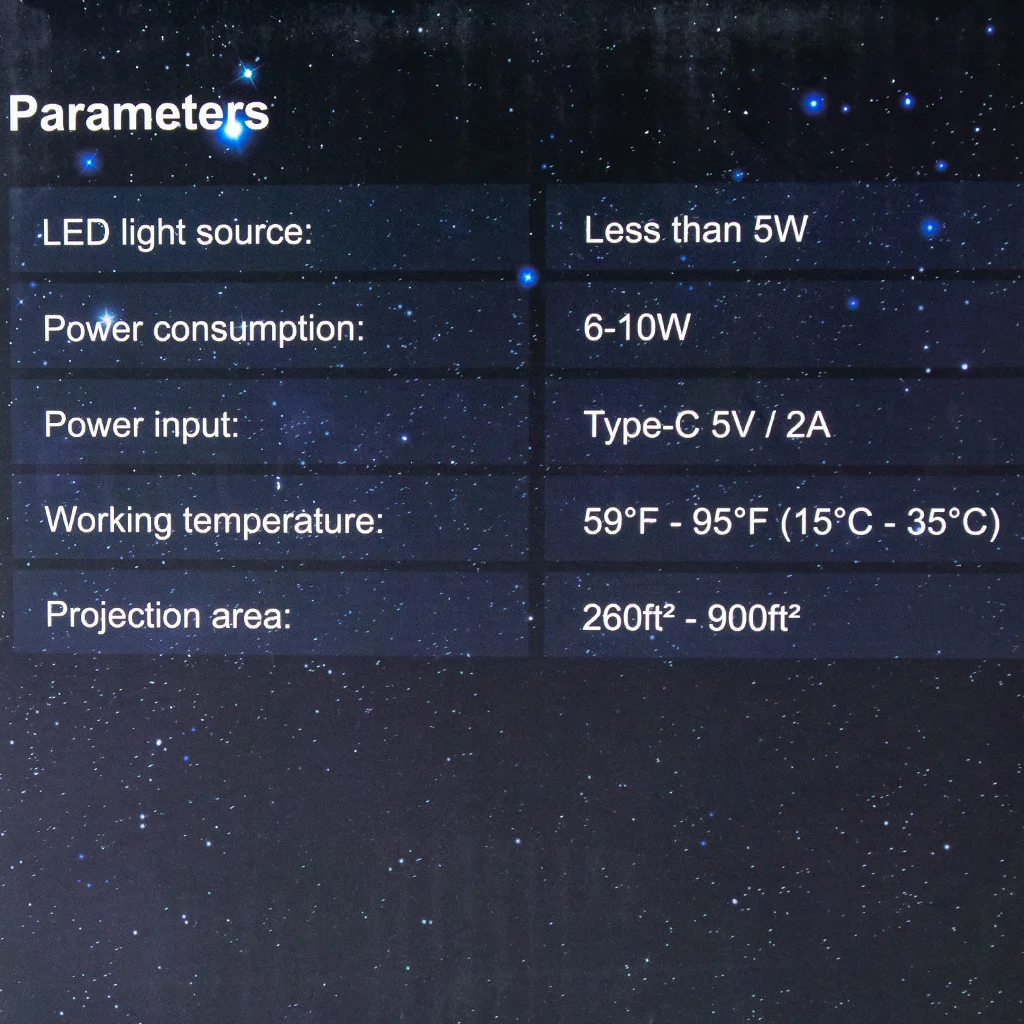 Parameters

| LED light source: | Less than 5W |
|---|---|
| Power consumption: | 6-10W |
| Power input: | Type-C 5V / 2A |
| Working temperature: | 59°F - 95°F (15°C - 35°C) |
| Projection area: | 260ft² - 900ft² |